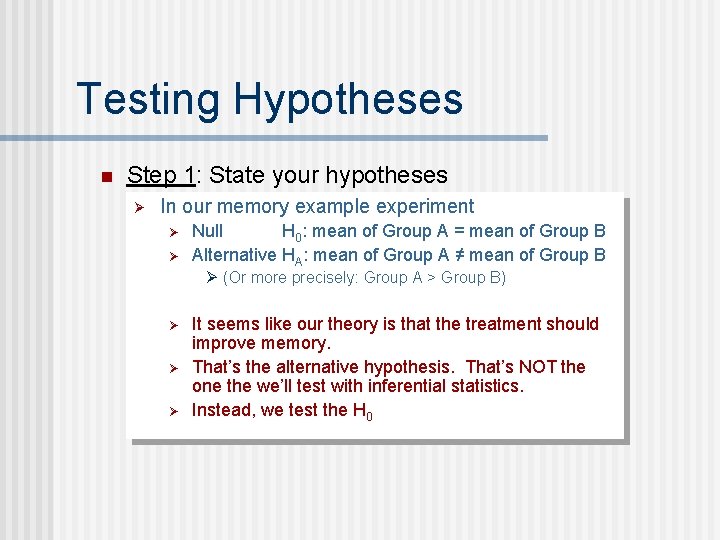 Testing Hypotheses

Step 1: State your hypotheses

In our memory example experiment

Null $H_0$: mean of Group A = mean of Group B

Alternative $H_A$: mean of Group A ≠ mean of Group B

(Or more precisely: Group A > Group B)

It seems like our theory is that the treatment should improve memory.

That's the alternative hypothesis. That's NOT the one the we'll test with inferential statistics.

Instead, we test the $H_0$